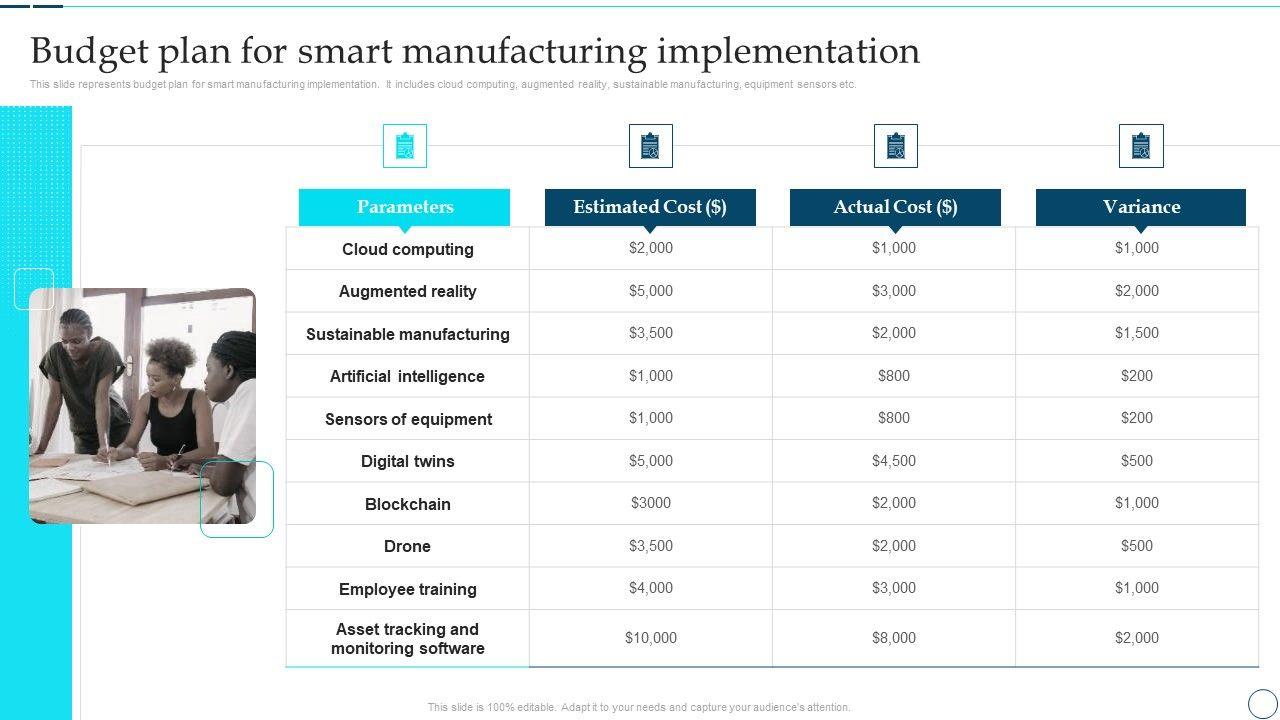 Budget plan for smart manufacturing implementation

This slide represents budget plan for smart manufacturing implementation. It includes cloud computing, augmented reality, sustainable manufacturing, equipment sensors etc.

| Parameters | Estimated Cost ($) | Actual Cost ($) | Variance |
|---|---|---|---|
| Cloud computing | $2,000 | $1,000 | $1,000 |
| Augmented reality | $5,000 | $3,000 | $2,000 |
| Sustainable manufacturing | $3,500 | $2,000 | $1,500 |
| Artificial intelligence | $1,000 | $800 | $200 |
| Sensors of equipment | $1,000 | $800 | $200 |
| Digital twins | $5,000 | $4,500 | $500 |
| Blockchain | $3000 | $2,000 | $1,000 |
| Drone | $3,500 | $2,000 | $500 |
| Employee training | $4,000 | $3,000 | $1,000 |
| Asset tracking and monitoring software | $10,000 | $8,000 | $2,000 |

This slide is 100% editable. Adapt it to your needs and capture your audience's attention.